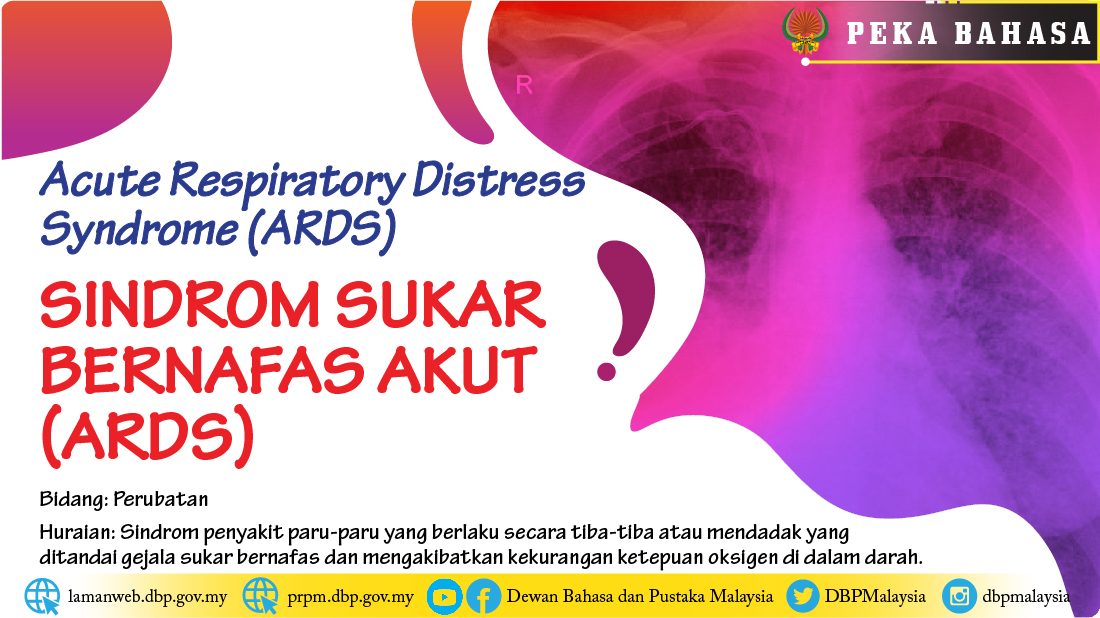 PEKA BAHASA

R

Acute Respiratory Distress Syndrome (ARDS)

SINDROM SUKAR BERNAFAS AKUT (ARDS)

Bidang: Perubatan

Huraian: Sindrom penyakit paru-paru yang berlaku secara tiba-tiba atau mendadak yang ditandai gejala sukar bernafas dan mengakibatkan kekurangan ketepuan oksigen di dalam darah.

lamanweb.dbp.gov.my prpm.dbp.gov.my Dewan Bahasa dan Pustaka Malaysia DBPMalaysia dbpmalaysia